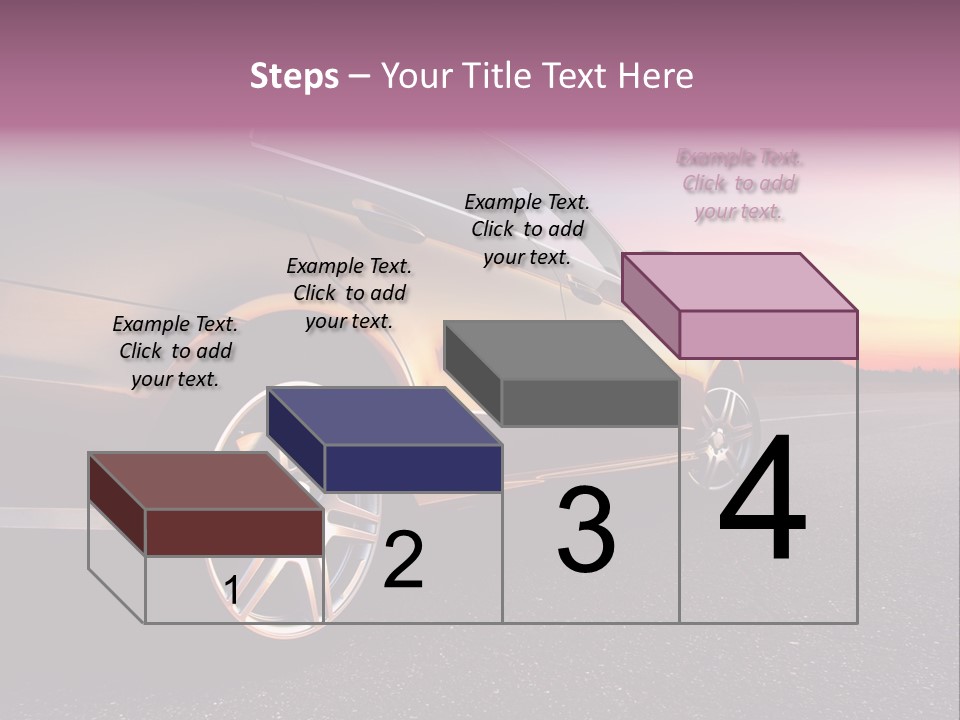 Steps – Your Title Text Here

Example Text. Click to add your text.

Example Text. Click to add your text.

Example Text. Click to add your text.

Example Text. Click to add your text.

1

2

3

4